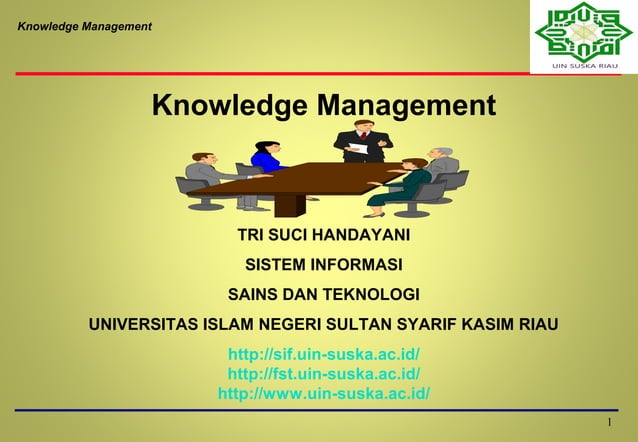 Knowledge Management

UIN SUSKA RIAU

Knowledge Management

TRI SUCI HANDAYANI

SISTEM INFORMASI

SAINS DAN TEKNOLOGI

UNIVERSITAS ISLAM NEGERI SULTAN SYARIF KASIM RIAU

http://sif.uin-suska.ac.id/
http://fst.uin-suska.ac.id/
http://www.uin-suska.ac.id/

1